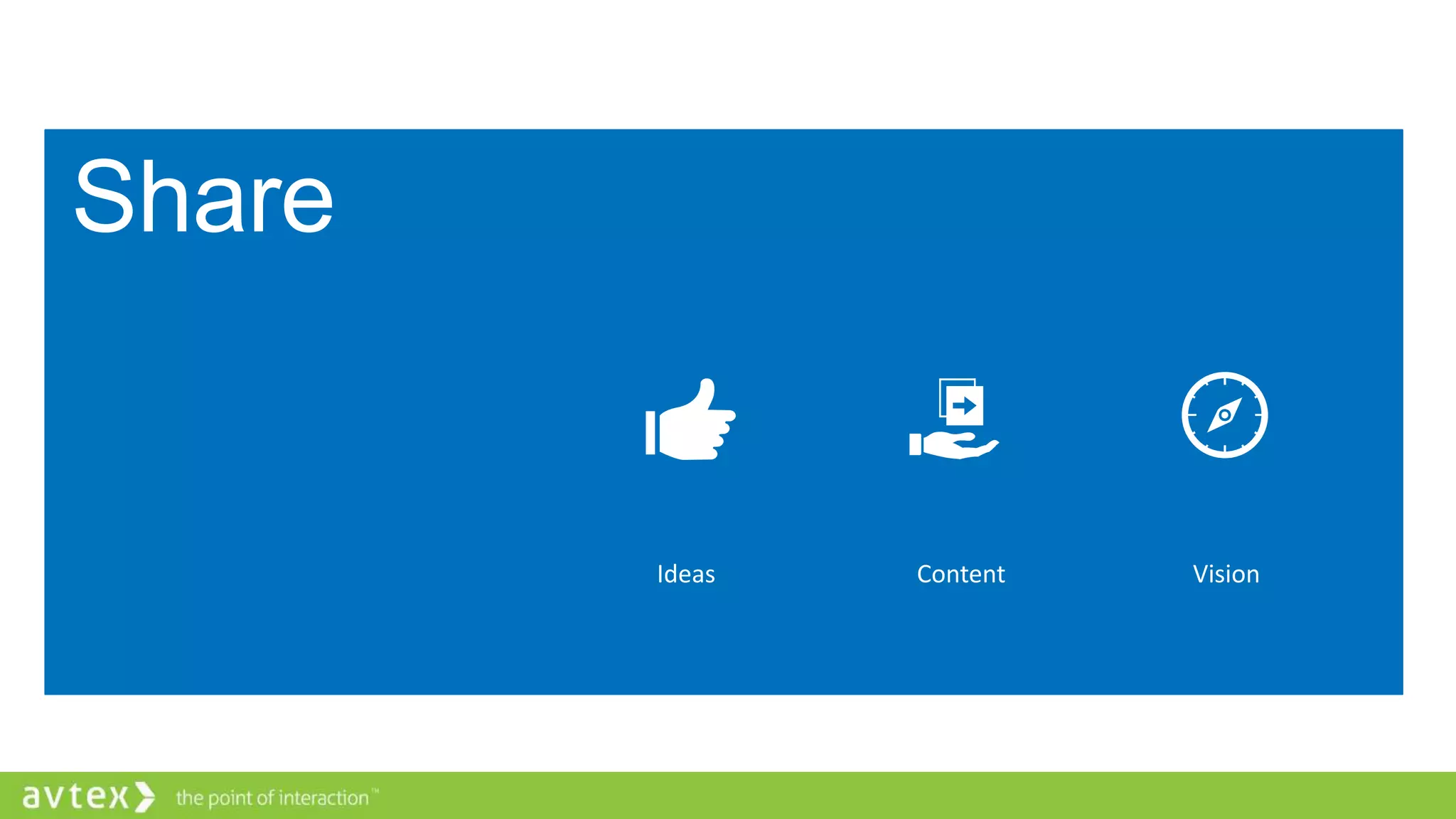 Share

Ideas

Content

Vision

avtex the point of interaction™